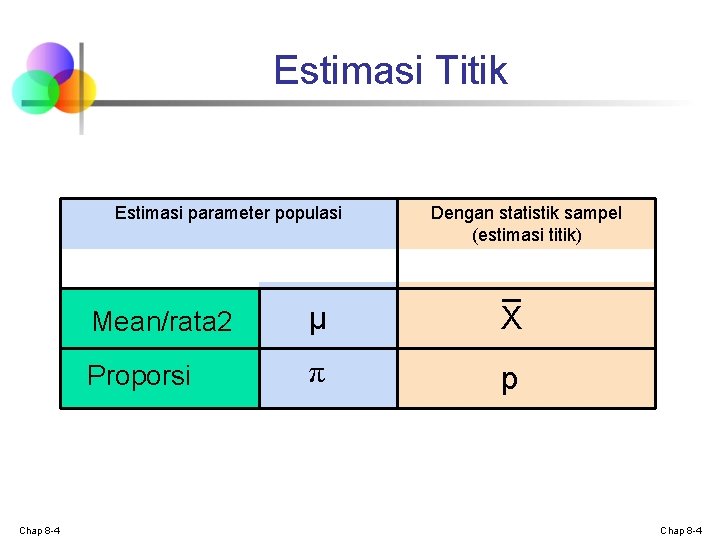 Estimasi Titik

| Estimasi parameter populasi | | Dengan statistik sampel (estimasi titik) |
|---|---|---|
| Mean/rata2 | $\mu$ | $\bar{X}$ |
| Proporsi | $\pi$ | p |

Chap 8-4

Chap 8-4